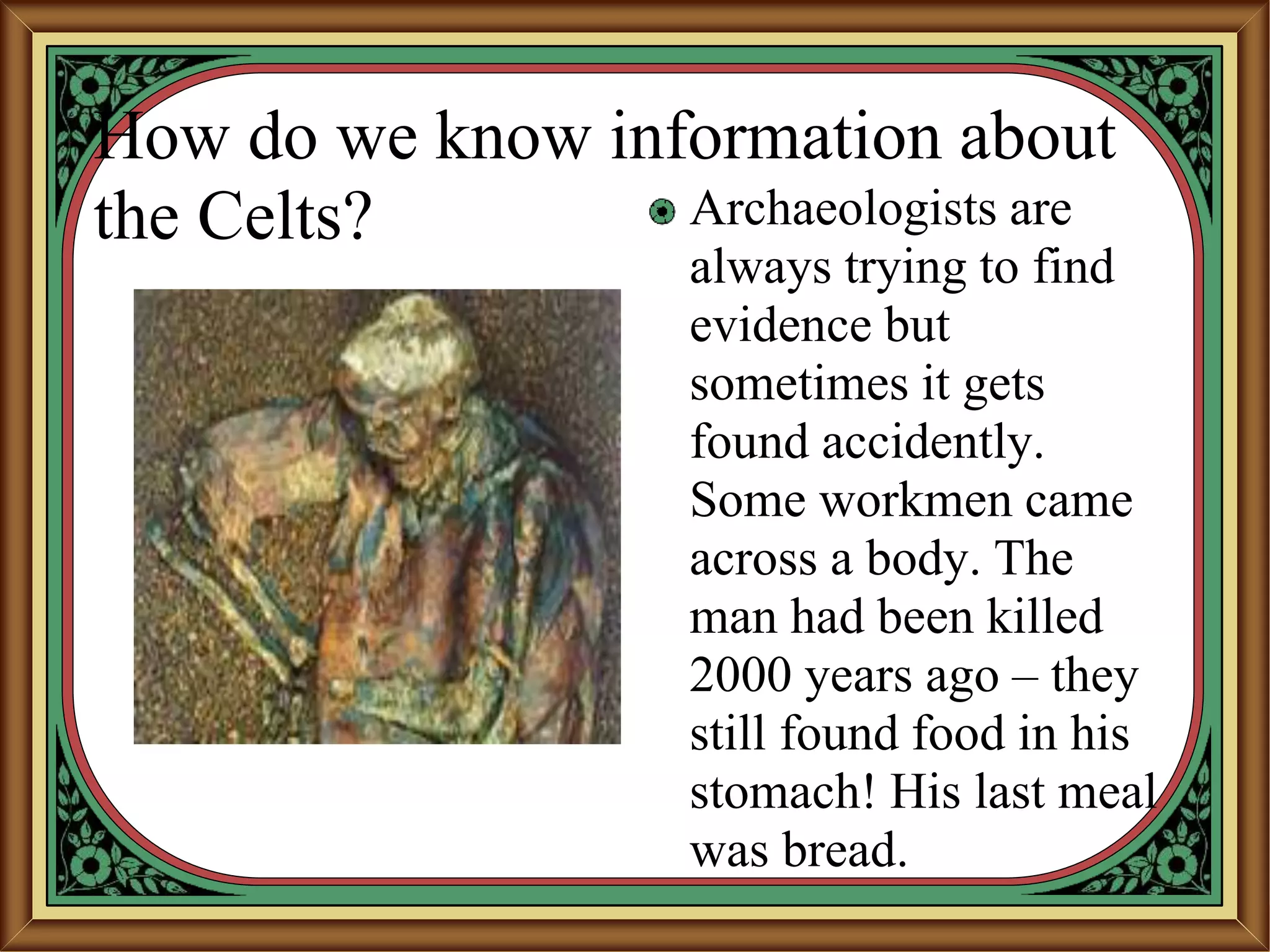 How do we know information about the Celts?

Archaeologists are always trying to find evidence but sometimes it gets found accidently. Some workmen came across a body. The man had been killed 2000 years ago – they still found food in his stomach! His last meal was bread.